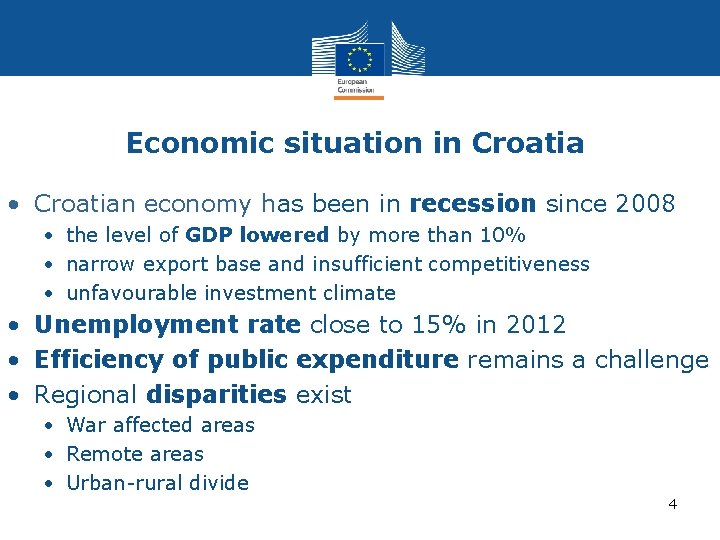 European Commission

Economic situation in Croatia

• Croatian economy has been in recession since 2008
 • the level of GDP lowered by more than 10%
 • narrow export base and insufficient competitiveness
 • unfavourable investment climate
• Unemployment rate close to 15% in 2012
• Efficiency of public expenditure remains a challenge
• Regional disparities exist
 • War affected areas
 • Remote areas
 • Urban-rural divide

4